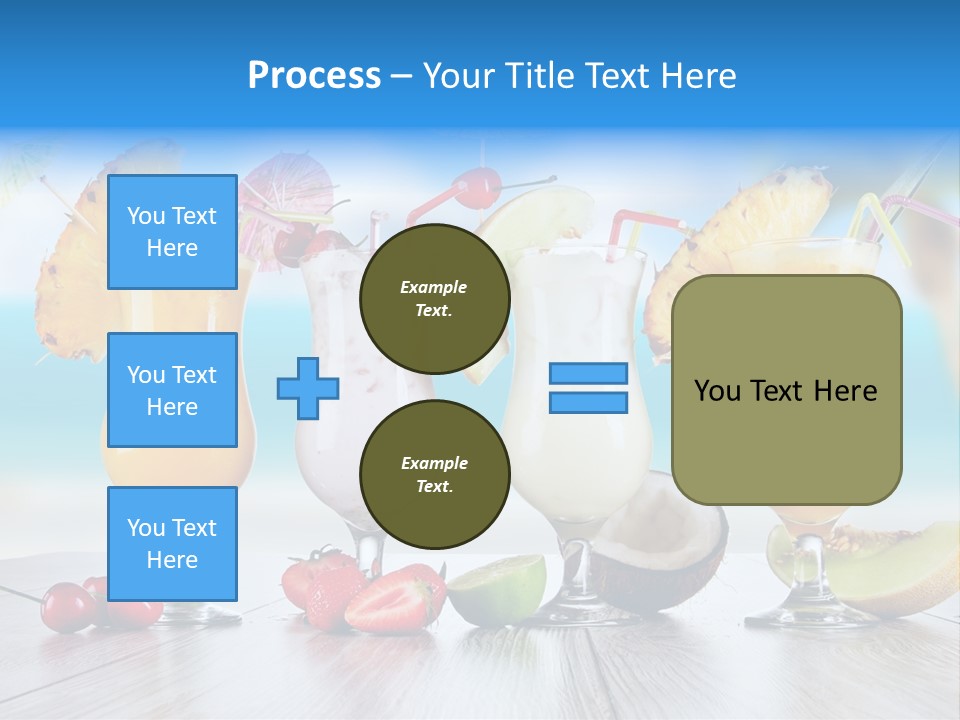 Process – Your Title Text Here

You Text Here

You Text Here

You Text Here

Example Text.

Example Text.

You Text Here